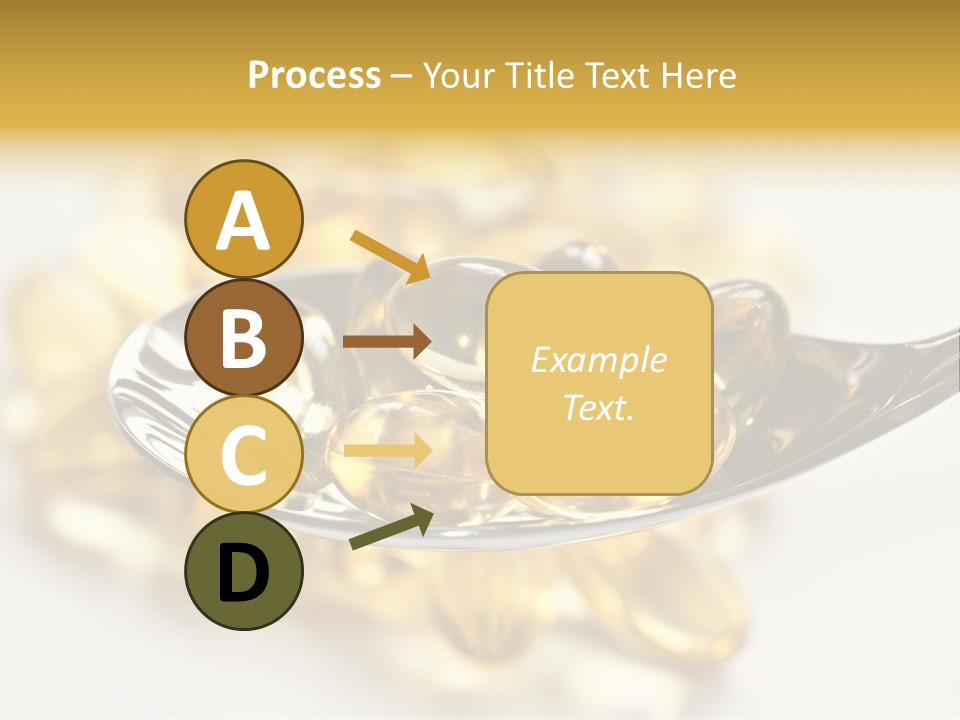 Process – Your Title Text Here

A

B

C

D

Example Text.